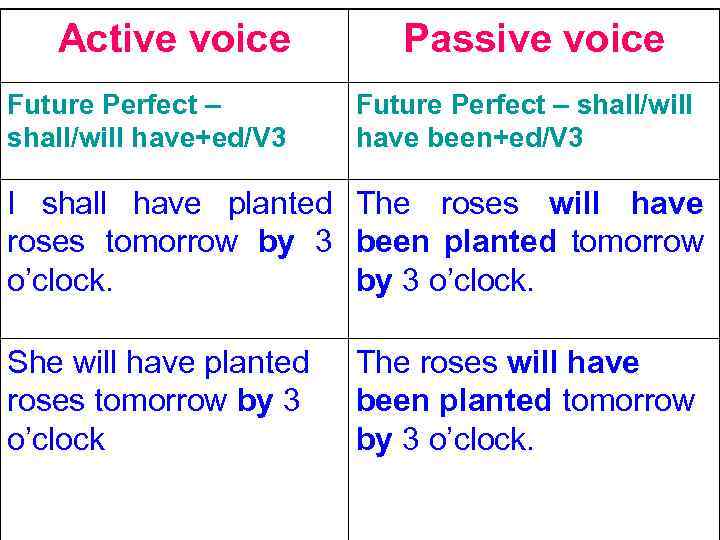 | Active voice | Passive voice |
|---|---|
| Future Perfect – shall/will have+ed/V3 | Future Perfect – shall/will have been+ed/V3 |
| I shall have planted roses tomorrow by 3 o'clock. | The roses will have been planted tomorrow by 3 o'clock. |
| She will have planted roses tomorrow by 3 o'clock | The roses will have been planted tomorrow by 3 o'clock. |